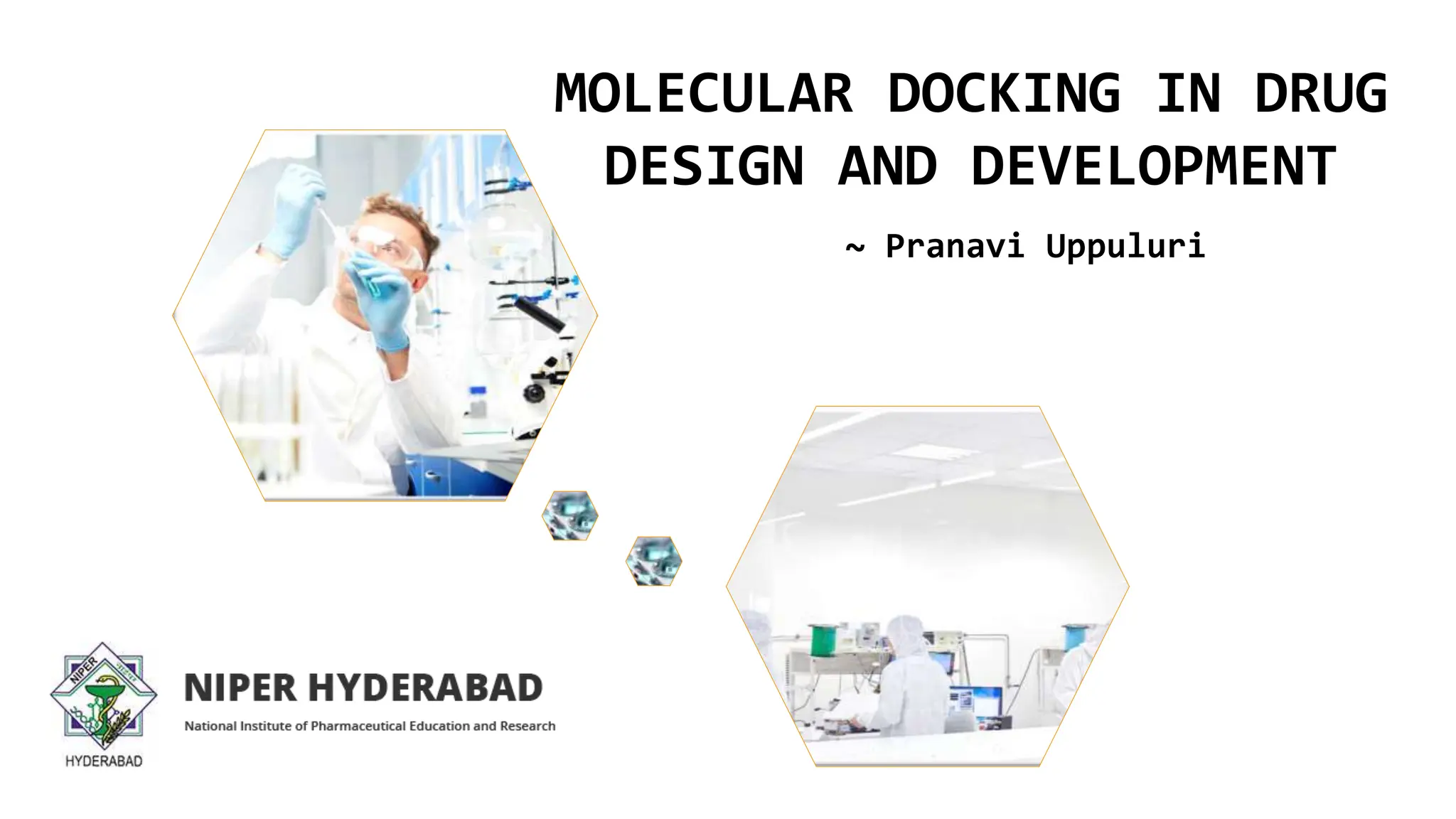 MOLECULAR DOCKING IN DRUG DESIGN AND DEVELOPMENT

~ Pranavi Uppuluri

NIPER

HYDERABAD

NIPER HYDERABAD

National Institute of Pharmaceutical Education and Research